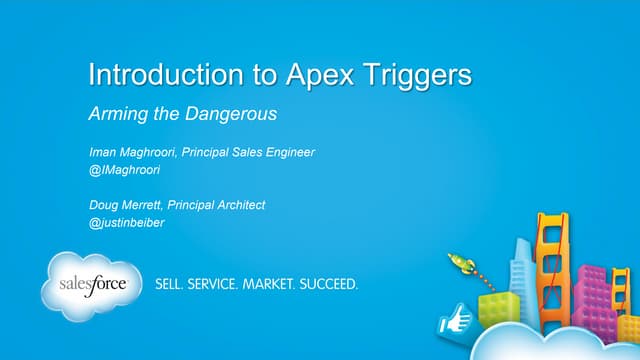 Introduction to Apex Triggers

Arming the Dangerous

Iman Maghroori, Principal Sales Engineer
@IMaghroori

Doug Merrett, Principal Architect
@justinbeiber

salesforce

SELL. SERVICE. MARKET. SUCCEED.